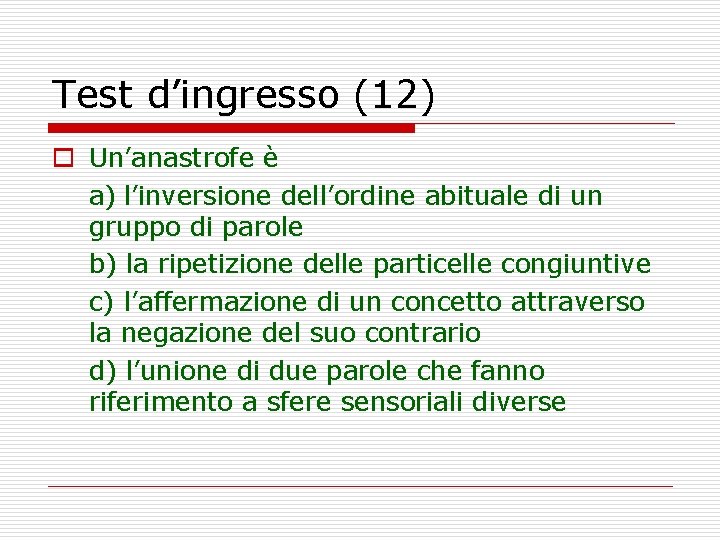 Test d’ingresso (12)

Un’anastrofe è

a) l’inversione dell’ordine abituale di un gruppo di parole

b) la ripetizione delle particelle congiuntive

c) l’affermazione di un concetto attraverso la negazione del suo contrario

d) l’unione di due parole che fanno riferimento a sfere sensoriali diverse